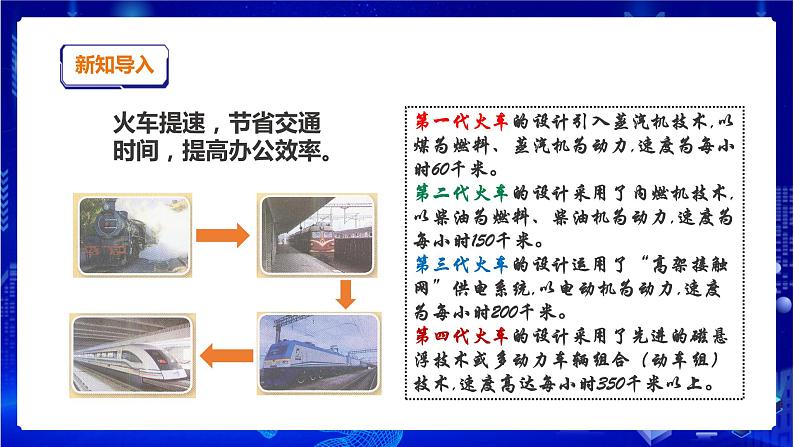 新知导入

火车提速，节省交通时间，提高办公效率。

第一代火车的设计引入蒸汽机技术,以煤为燃料、蒸汽机为动力,速度为每小时60千米。
第二代火车的设计采用了内燃机技术,以柴油为燃料、柴油机为动力,速度为每小时150千米。
第三代火车的设计运用了“高架接触网”供电系统,以电动机为动力,速度为每小时200千米。
第四代火车的设计采用了先进的磁悬浮技术或多动力车辆组合（动车组）技术,速度高达每小时350千米以上。